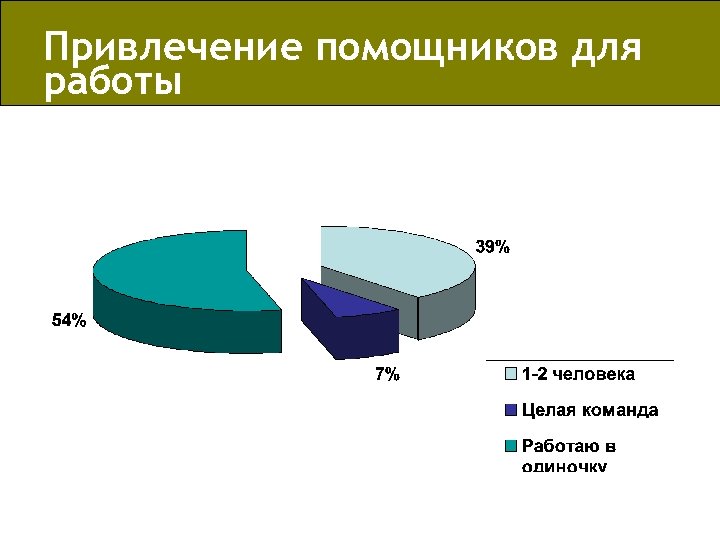 Привлечение помощников для работы

39%

54%

7%

1-2 человека

Целая команда

Работаю в одиночку